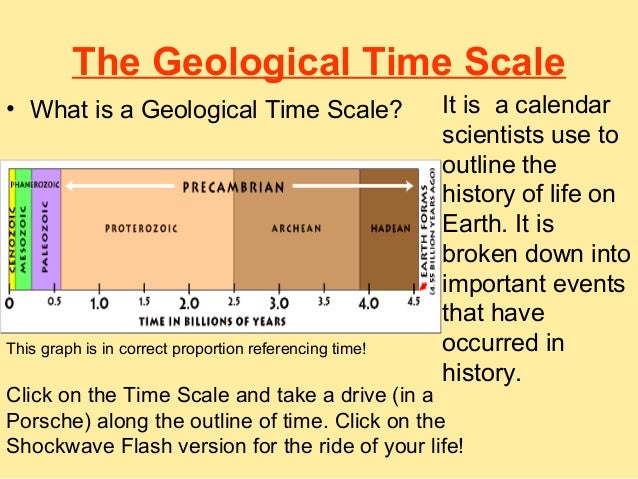 The Geological Time Scale

• What is a Geological Time Scale?

It is a calendar scientists use to outline the history of life on Earth. It is broken down into important events that have occurred in history.

PHANEROZOIC
PRECAMBRIAN
CENOZOIC
MESOZOIC
PALEOZOIC
PROTEROZOIC
ARCHEAN
HADEAN
EARTH FORMS (4.55 BILLION YEARS AGO)
0
0.5
1.0
1.5
2.0
2.5
3.0
3.5
4.0
4.5
TIME IN BILLIONS OF YEARS

This graph is in correct proportion referencing time!

Click on the Time Scale and take a drive (in a Porsche) along the outline of time. Click on the Shockwave Flash version for the ride of your life!